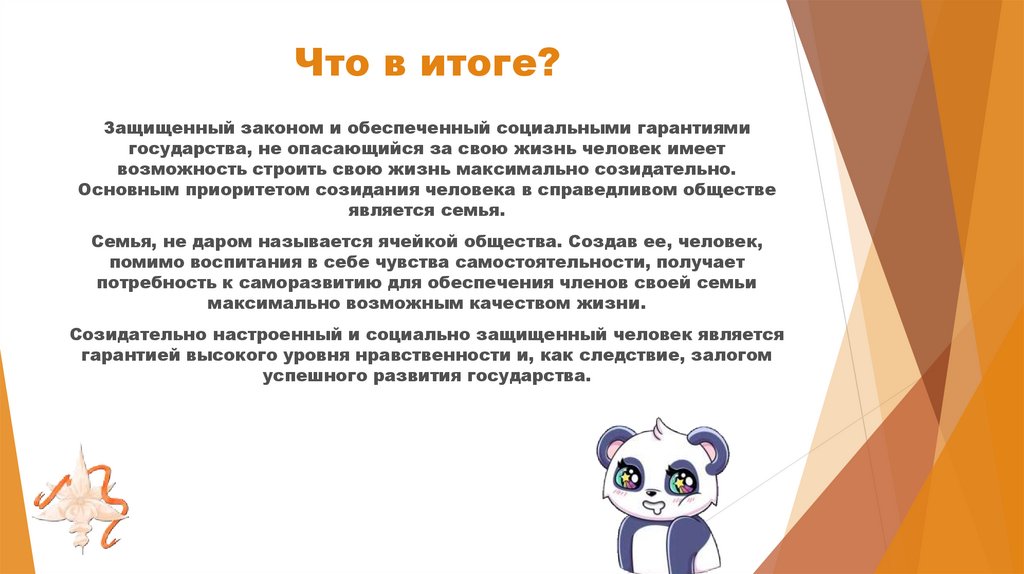 Что в итоге?

Защищенный законом и обеспеченный социальными гарантиями государства, не опасающийся за свою жизнь человек имеет возможность строить свою жизнь максимально созидательно. Основным приоритетом созидания человека в справедливом обществе является семья.

Семья, не даром называется ячейкой общества. Создав ее, человек, помимо воспитания в себе чувства самостоятельности, получает потребность к саморазвитию для обеспечения членов своей семьи максимально возможным качеством жизни.

Созидательно настроенный и социально защищенный человек является гарантией высокого уровня нравственности и, как следствие, залогом успешного развития государства.